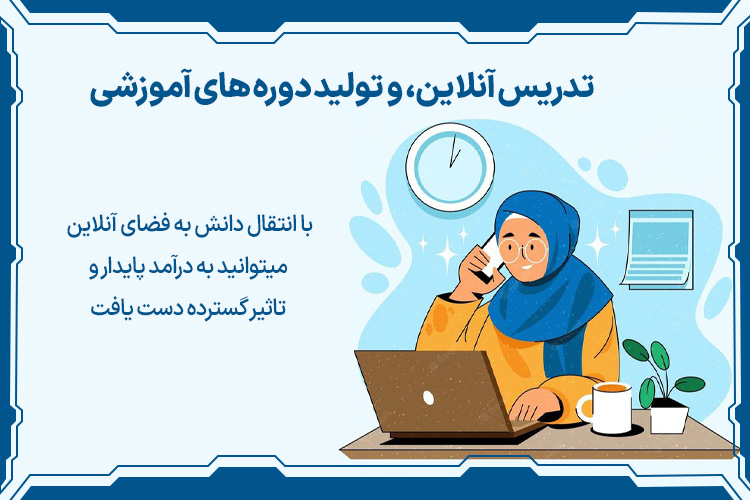 تدریس آنلاین، و تولید دوره های آموزشی

با انتقال دانش به فضای آنلاین
میتوانید به درآمد پایدار و
تاثیر گسترده دست یافت